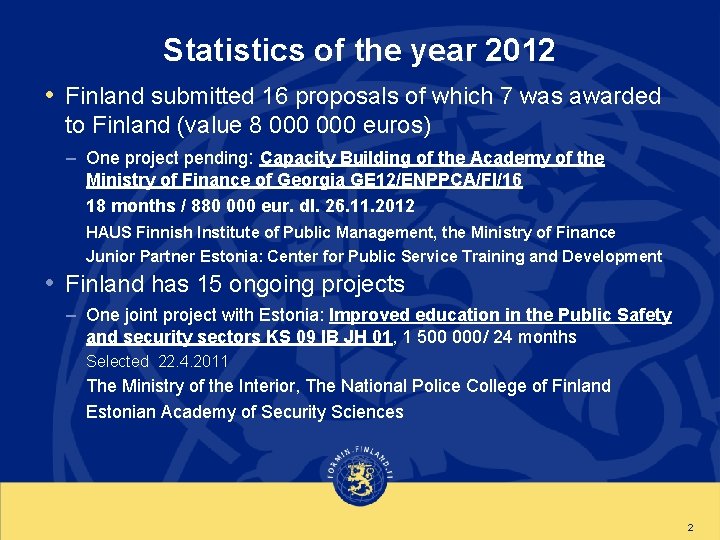 Statistics of the year 2012

• Finland submitted 16 proposals of which 7 was awarded to Finland (value 8 000 000 euros)

– One project pending: Capacity Building of the Academy of the Ministry of Finance of Georgia GE12/ENPPCA/FI/16

18 months / 880 000 eur. dl. 26.11.2012

HAUS Finnish Institute of Public Management, the Ministry of Finance

Junior Partner Estonia: Center for Public Service Training and Development

• Finland has 15 ongoing projects

– One joint project with Estonia: Improved education in the Public Safety and security sectors KS 09 IB JH 01, 1 500 000/ 24 months

Selected 22.4.2011

The Ministry of the Interior, The National Police College of Finland

Estonian Academy of Security Sciences

FORMIN.FINLAND.FI

2